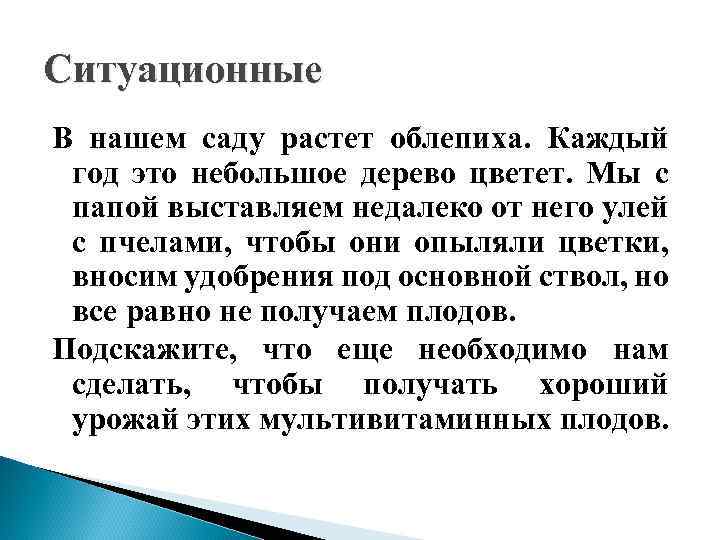 Ситуационные

В нашем саду растет облепиха. Каждый год это небольшое дерево цветет. Мы с папой выставляем недалеко от него улей с пчелами, чтобы они опыляли цветки, вносим удобрения под основной ствол, но все равно не получаем плодов.

Подскажите, что еще необходимо нам сделать, чтобы получать хороший урожай этих мультивитаминных плодов.